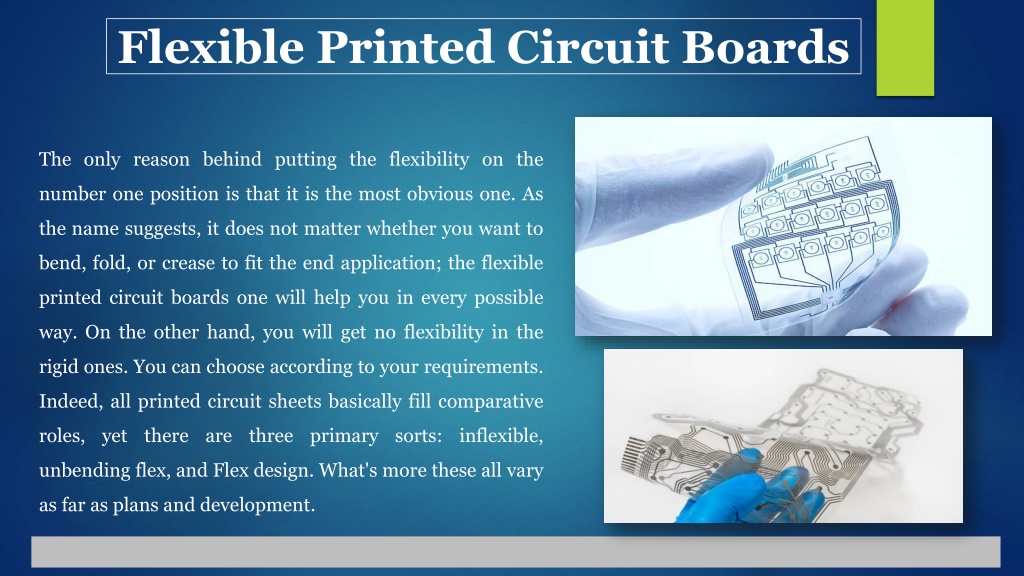 Flexible Printed Circuit Boards

The only reason behind putting the flexibility on the number one position is that it is the most obvious one. As the name suggests, it does not matter whether you want to bend, fold, or crease to fit the end application; the flexible printed circuit boards one will help you in every possible way. On the other hand, you will get no flexibility in the rigid ones. You can choose according to your requirements. Indeed, all printed circuit sheets basically fill comparative roles, yet there are three primary sorts: inflexible, unbending flex, and Flex design. What's more these all vary as far as plans and development.